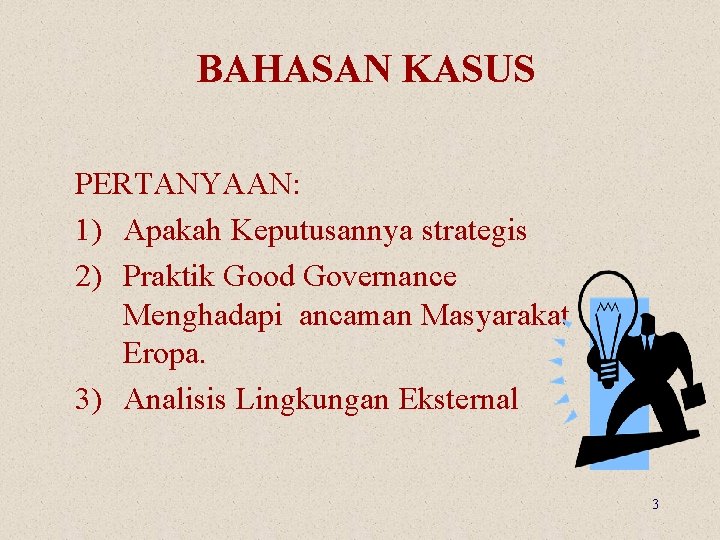 BAHASAN KASUS

PERTANYAAN:

1) Apakah Keputusannya strategis

2) Praktik Good Governance Menghadapi ancaman Masyarakat Eropa.

3) Analisis Lingkungan Eksternal

3